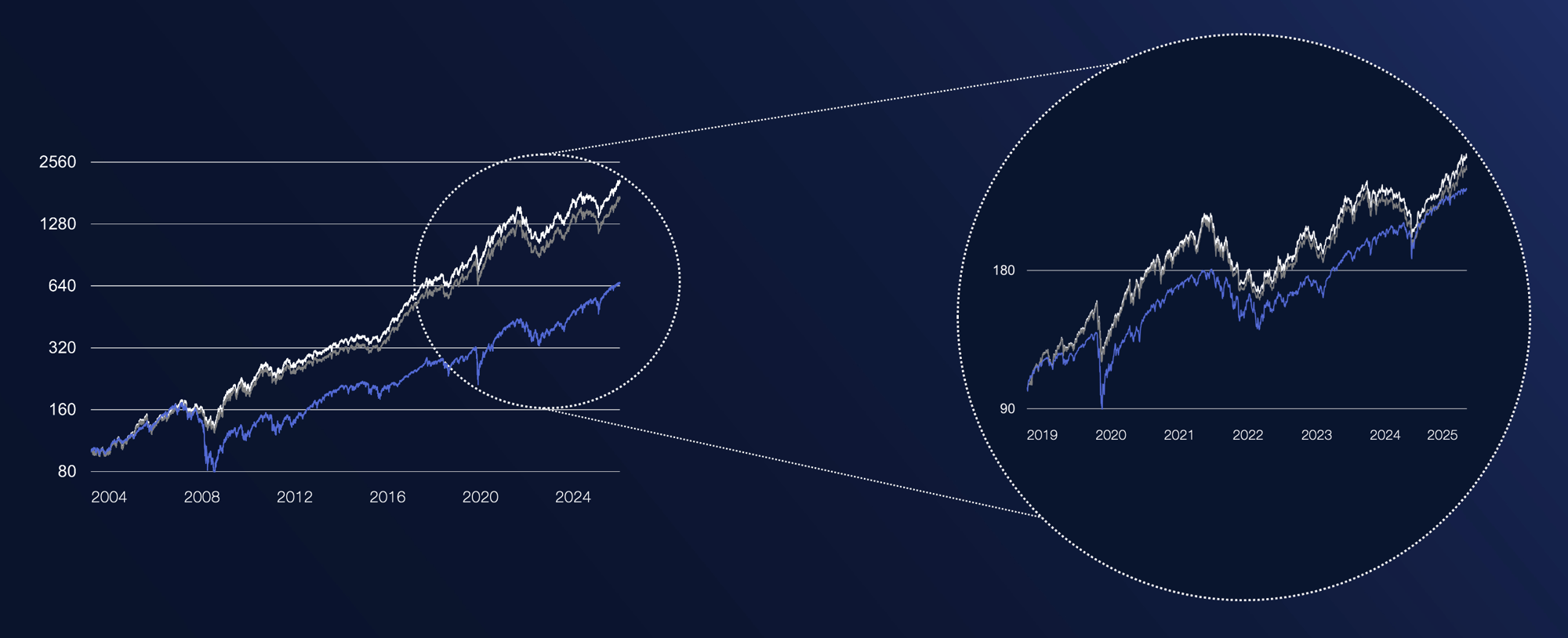 2560
1280
640
320
160
80
2004
2008
2012
2016
2020
2024

180
90
2019
2020
2021
2022
2023
2024
2025